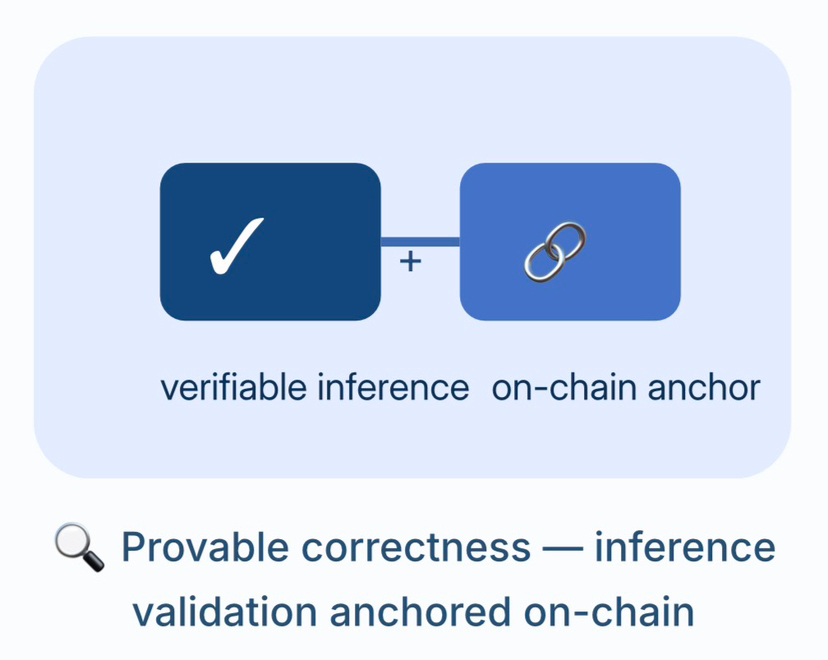 ✓ + 🔗

verifiable inference on-chain anchor

🔍 Provable correctness — inference validation anchored on-chain